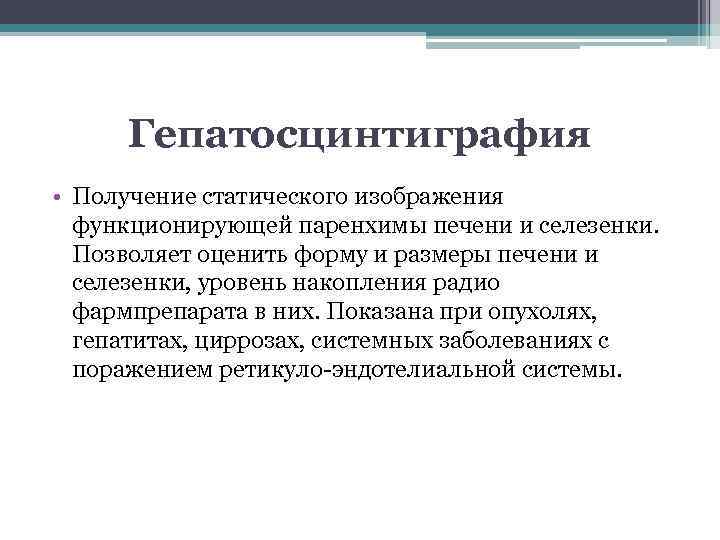 Гепатосцинтиграфия

• Получение статического изображения функционирующей паренхимы печени и селезенки. Позволяет оценить форму и размеры печени и селезенки, уровень накопления радио фармпрепарата в них. Показана при опухолях, гепатитах, циррозах, системных заболеваниях с поражением ретикуло-эндотелиальной системы.